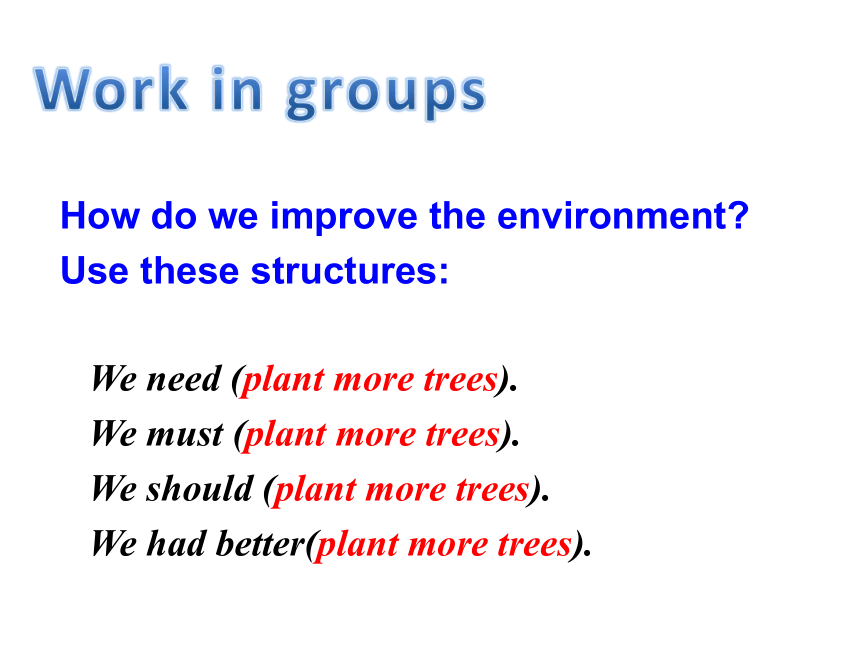 Work in groups

How do we improve the environment?
Use these structures:

We need (plant more trees).
We must (plant more trees).
We should (plant more trees).
We had better(plant more trees).